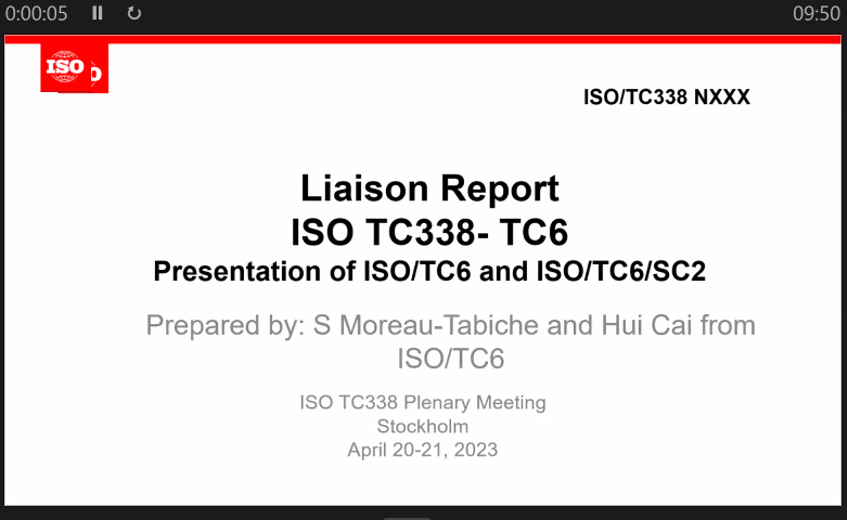 0:00:05 09:50

ISO

ISO/TC338 NXXX

Liaison Report
ISO TC338- TC6
Presentation of ISO/TC6 and ISO/TC6/SC2

Prepared by: S Moreau-Tabiche and Hui Cai from ISO/TC6

ISO TC338 Plenary Meeting
Stockholm
April 20-21, 2023